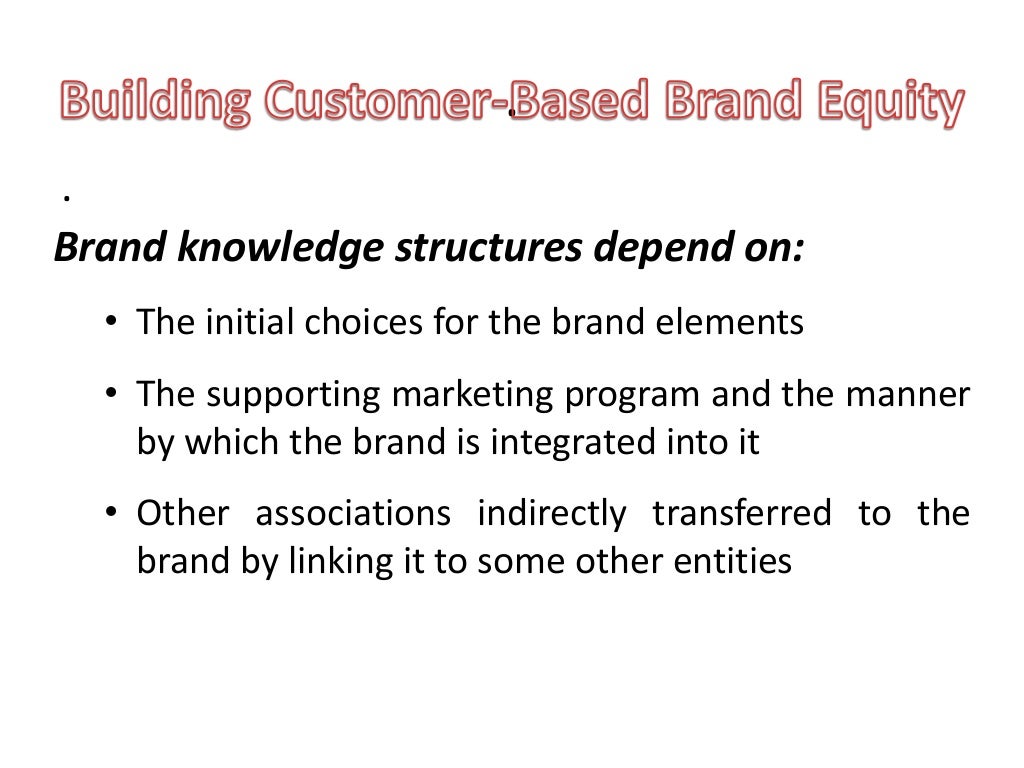 Building Customer-Based Brand Equity

.

Brand knowledge structures depend on:

• The initial choices for the brand elements

• The supporting marketing program and the manner by which the brand is integrated into it

• Other associations indirectly transferred to the brand by linking it to some other entities